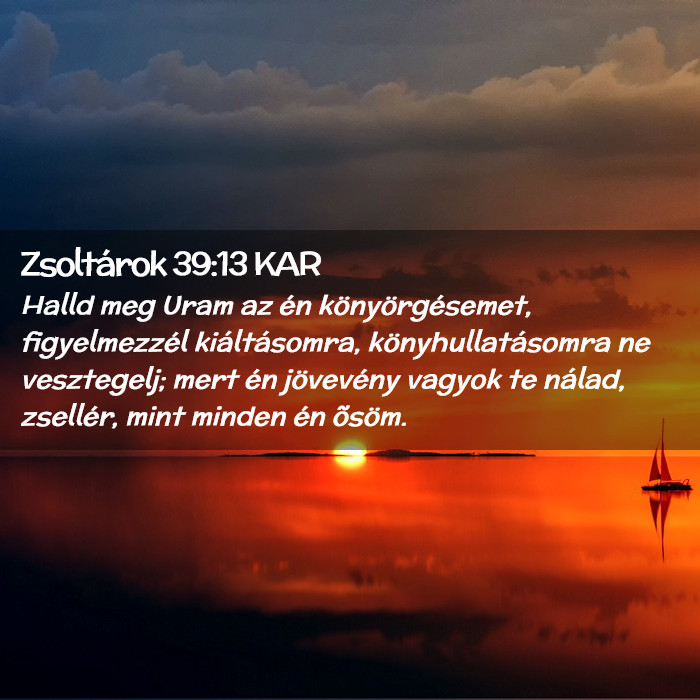 Zsoltárok 39:13 KAR

Halld meg Uram az én könyörgésemet, figyelmezzél kiáltásomra, könyhullatásomra ne vesztegelj; mert én jövevény vagyok te nálad, zsellér, mint minden én õsöm.